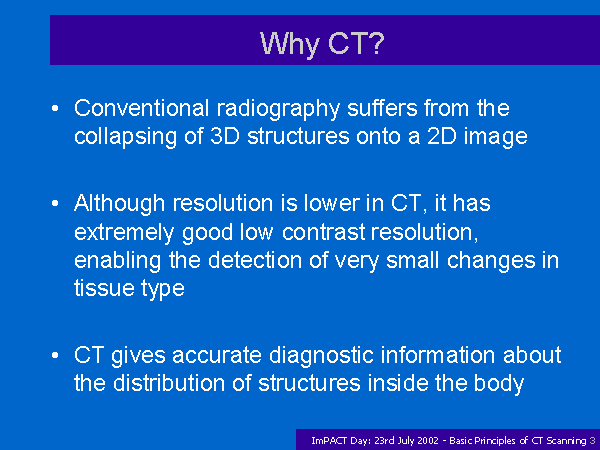 Why CT?

• Conventional radiography suffers from the collapsing of 3D structures onto a 2D image

• Although resolution is lower in CT, it has extremely good low contrast resolution, enabling the detection of very small changes in tissue type

• CT gives accurate diagnostic information about the distribution of structures inside the body

ImPACT Day: 23rd July 2002 - Basic Principles of CT Scanning 3